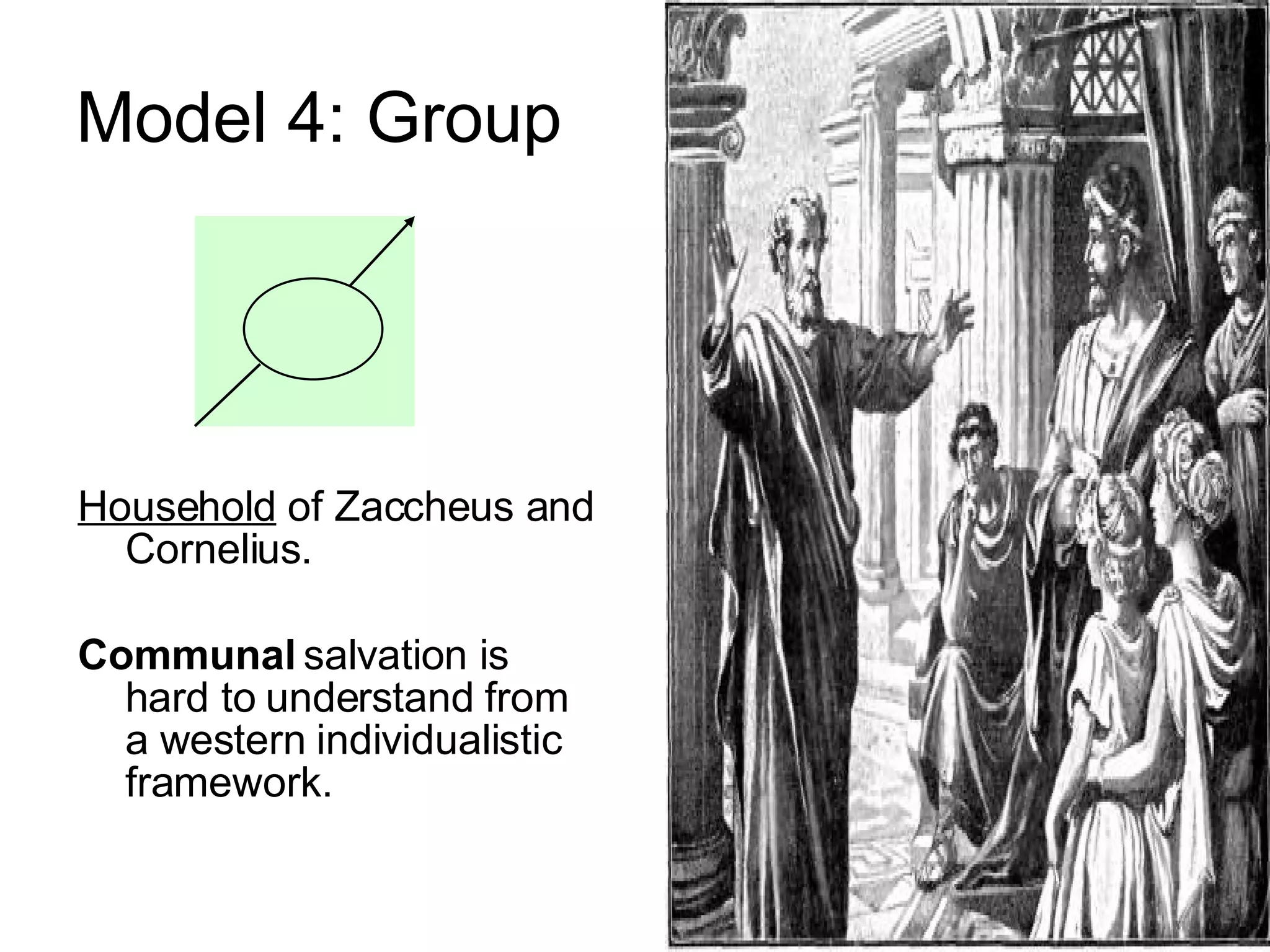 Model 4: Group

Household of Zaccheus and Cornelius.

Communal salvation is hard to understand from a western individualistic framework.